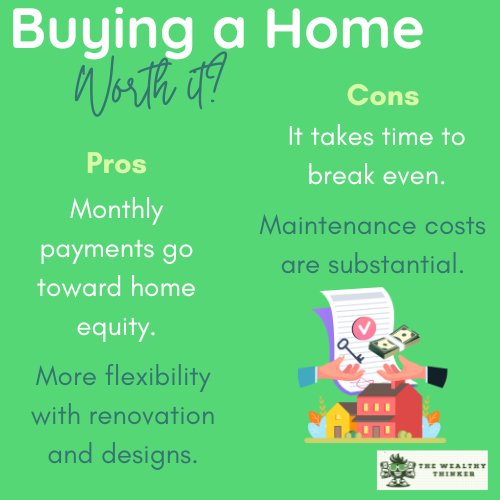 Buying a Home
Worth it?

Pros

Monthly payments go toward home equity.

More flexibility with renovation and designs.

Cons

It takes time to break even.

Maintenance costs are substantial.

THE WEALTHY THINKER